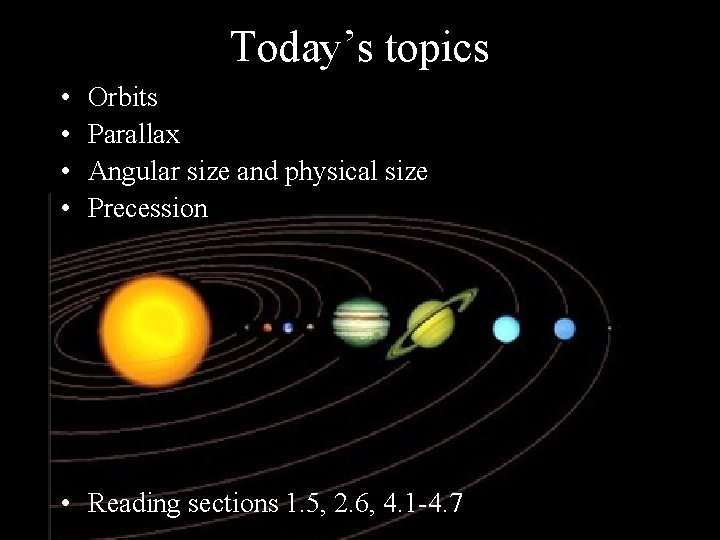 Today’s topics

• Orbits
• Parallax
• Angular size and physical size
• Precession

• Reading sections 1.5, 2.6, 4.1-4.7